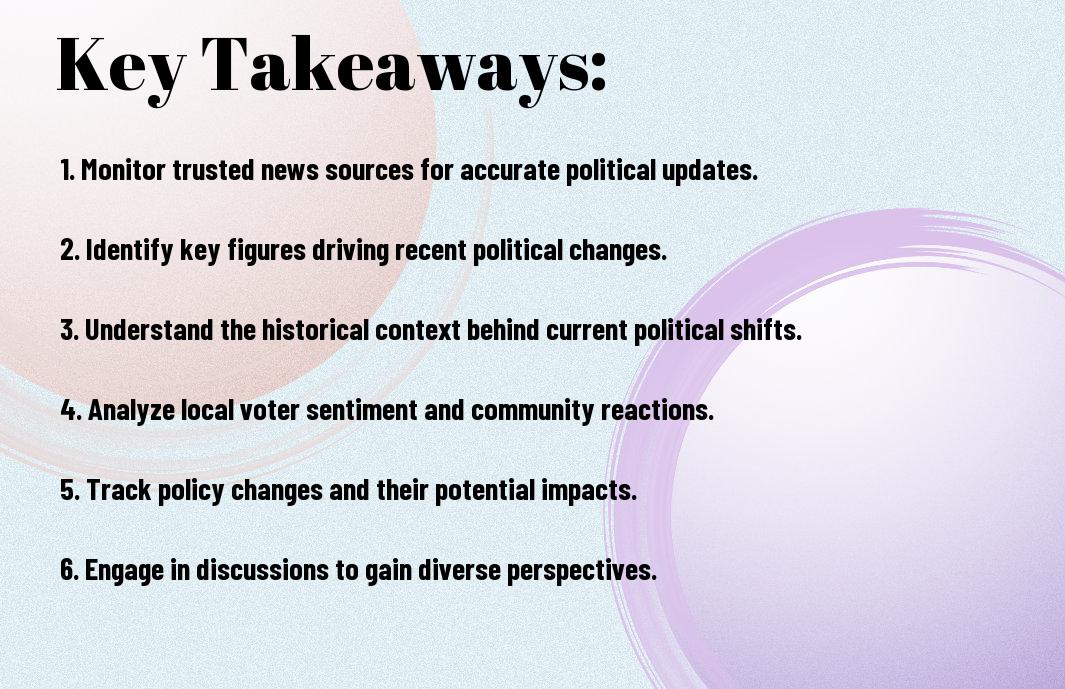 Key Takeaways:

1. Monitor trusted news sources for accurate political updates.

2. Identify key figures driving recent political changes.

3. Understand the historical context behind current political shifts.

4. Analyze local voter sentiment and community reactions.

5. Track policy changes and their potential impacts.

6. Engage in discussions to gain diverse perspectives.